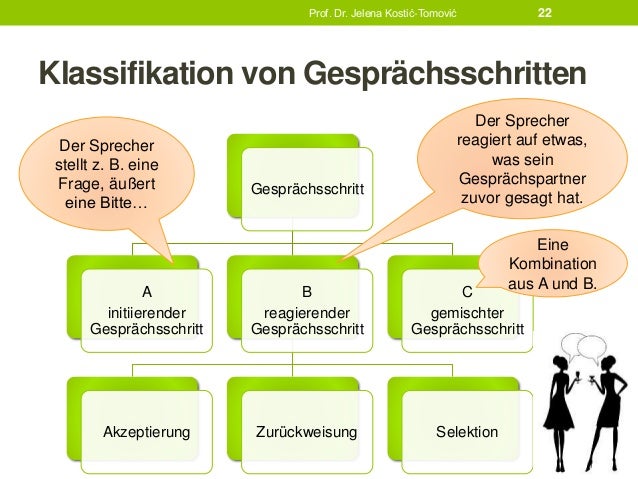 Prof. Dr. Jelena Kostić-Tomović 22

Klassifikation von Gesprächsschritten

Der Sprecher stellt z. B. eine Frage, äußert eine Bitte…

Gesprächsschritt

Der Sprecher reagiert auf etwas, was sein Gesprächspartner zuvor gesagt hat.

Eine Kombination aus A und B.

A
initiierender Gesprächsschritt

B
reagierender Gesprächsschritt

C
gemischter Gesprächsschritt

Akzeptierung

Zurückweisung

Selektion